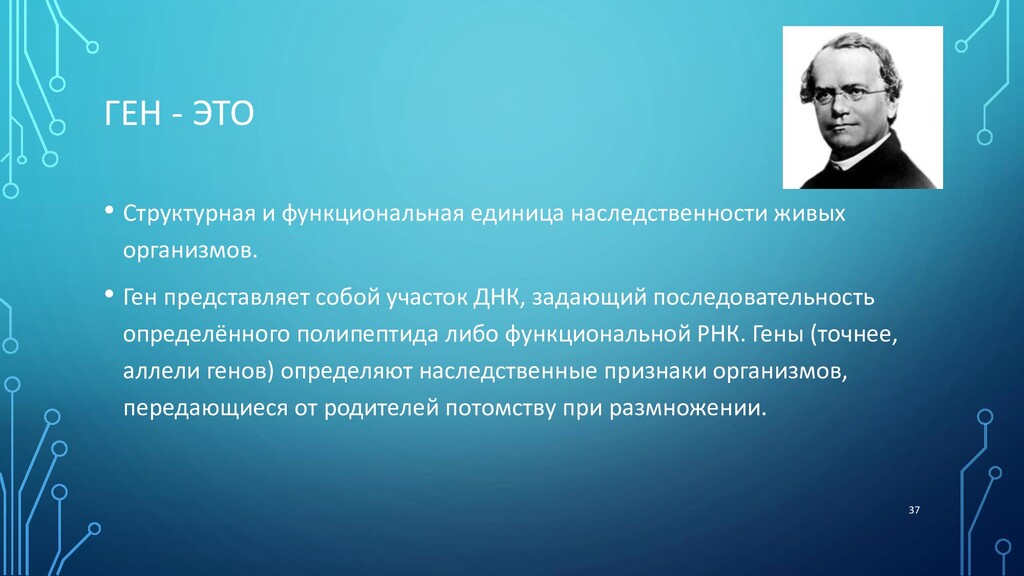 ГЕН - ЭТО

• Структурная и функциональная единица наследственности живых организмов.

• Ген представляет собой участок ДНК, задающий последовательность определённого полипептида либо функциональной РНК. Гены (точнее, аллели генов) определяют наследственные признаки организмов, передающиеся от родителей потомству при размножении.

37